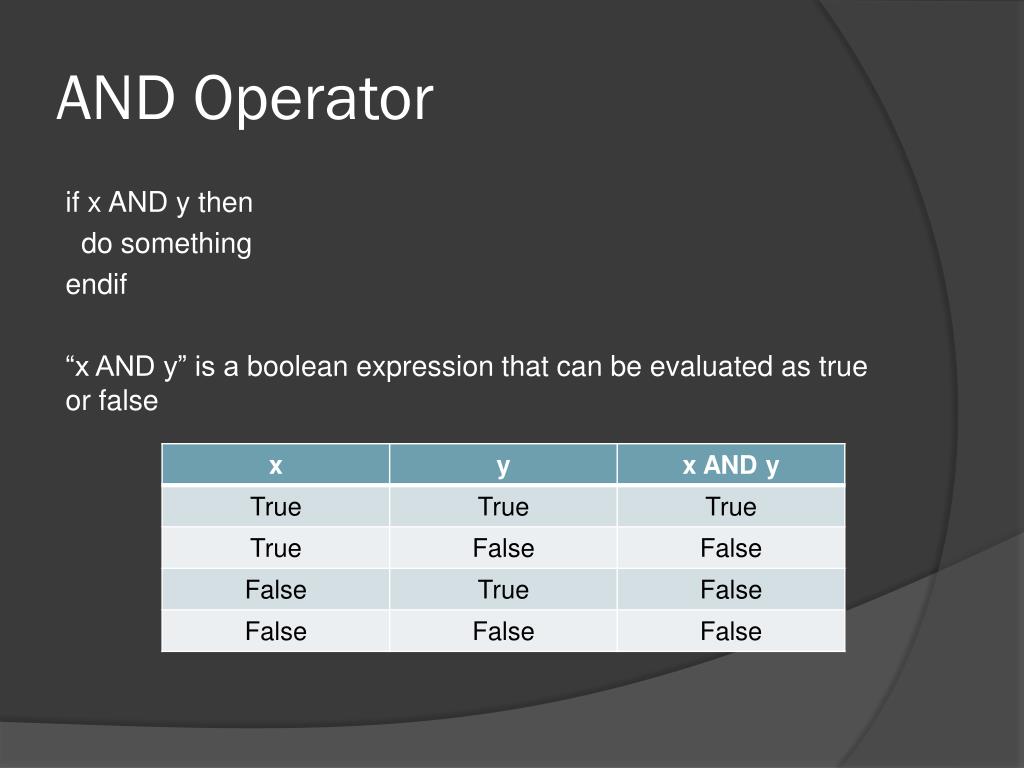 AND Operator

if x AND y then
do something
endif

“x AND y” is a boolean expression that can be evaluated as true or false

| x | y | x AND y |
|---|---|---|
| True | True | True |
| True | False | False |
| False | True | False |
| False | False | False |